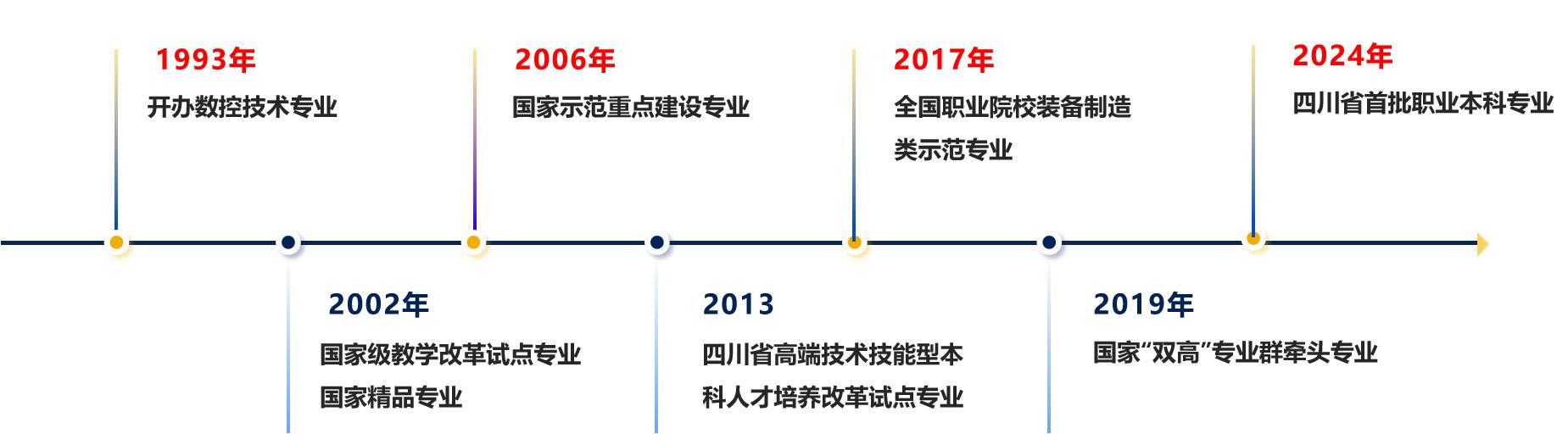 1993年
开办数控技术专业

2006年
国家示范重点建设专业

2017年
全国职业院校装备制造类示范专业

2024年
四川省首批职业本科专业

2002年
国家级教学改革试点专业
国家精品专业

2013
四川省高端技术技能型本科人才培养改革试点专业

2019年
国家“双高”专业群牵头专业